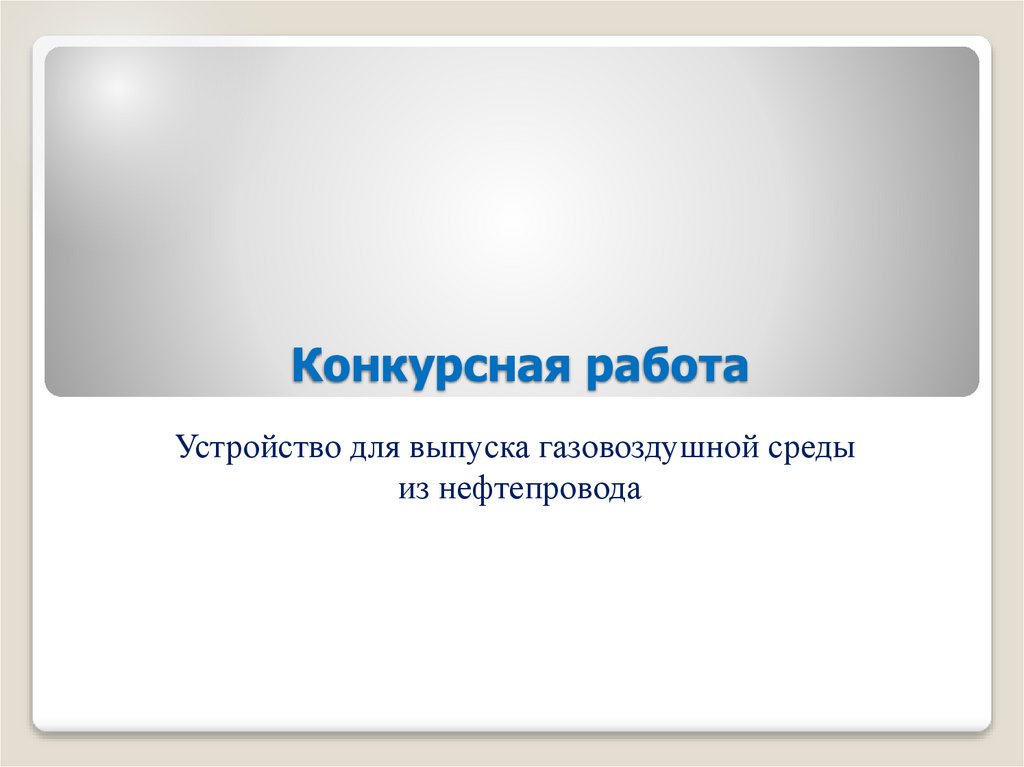 Конкурсная работа

Устройство для выпуска газовоздушной среды из нефтепровода